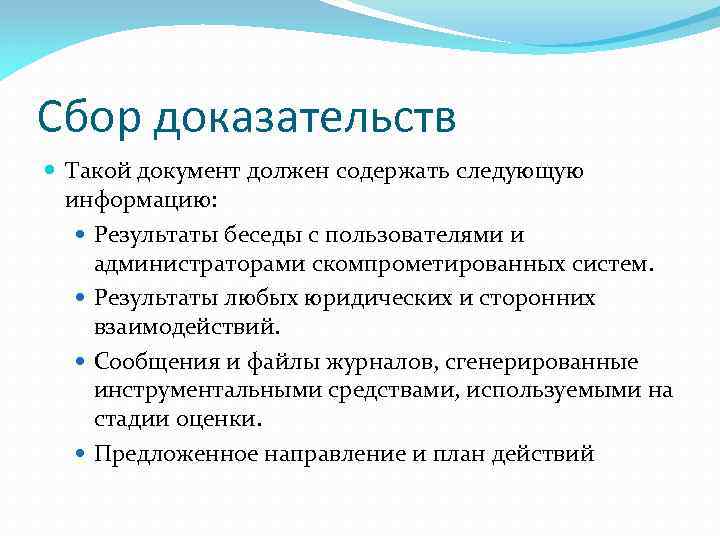 Сбор доказательств

Такой документ должен содержать следующую информацию:

Результаты беседы с пользователями и администраторами скомпрометированных систем.

Результаты любых юридических и сторонних взаимодействий.

Сообщения и файлы журналов, сгенерированные инструментальными средствами, используемыми на стадии оценки.

Предложенное направление и план действий